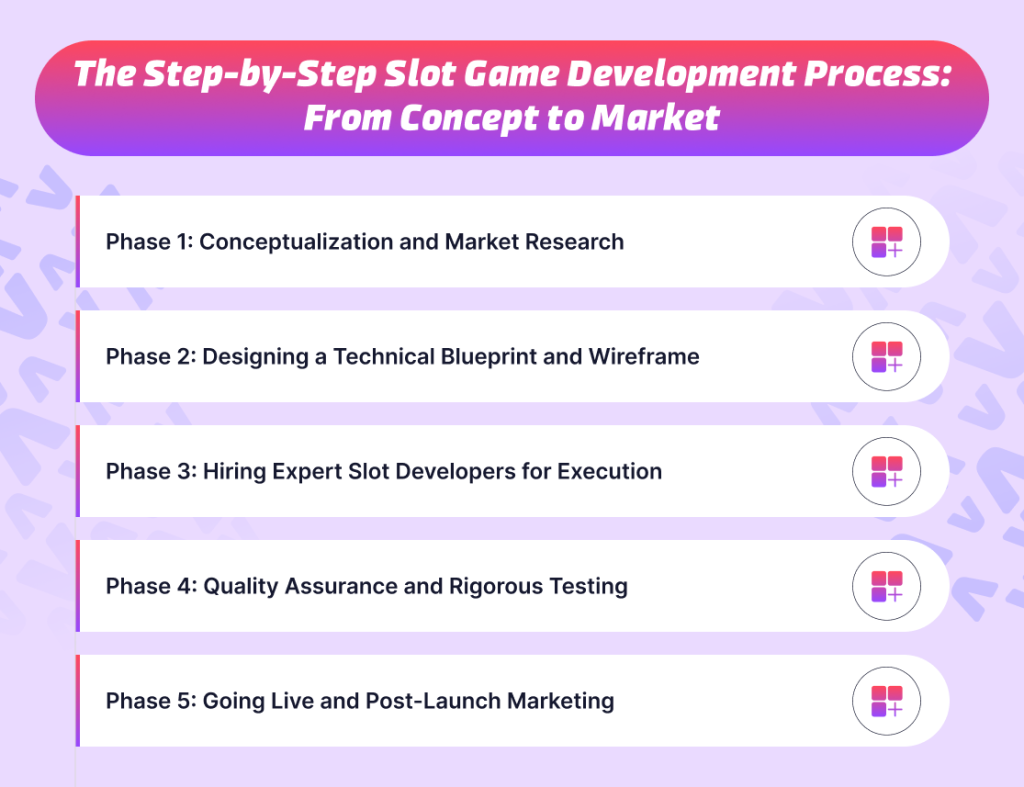 The Step-by-Step Slot Game Development Process: From Concept to Market

Phase 1: Conceptualization and Market Research

Phase 2: Designing a Technical Blueprint and Wireframe

Phase 3: Hiring Expert Slot Developers for Execution

Phase 4: Quality Assurance and Rigorous Testing

Phase 5: Going Live and Post-Launch Marketing